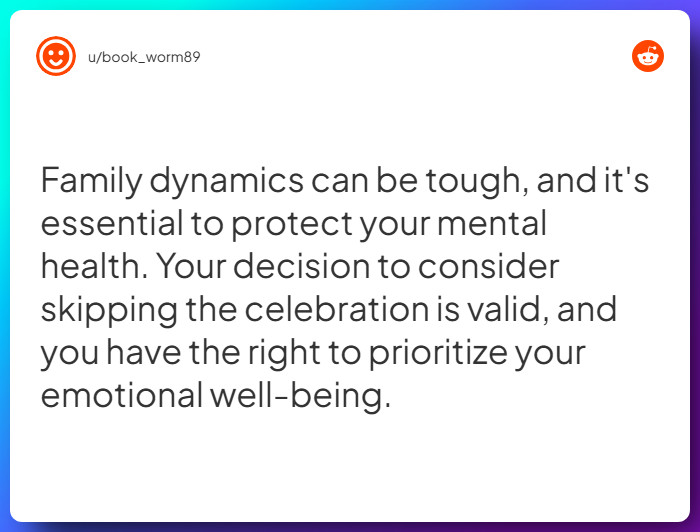 u/book_worm89

Family dynamics can be tough, and it's essential to protect your mental health. Your decision to consider skipping the celebration is valid, and you have the right to prioritize your emotional well-being.